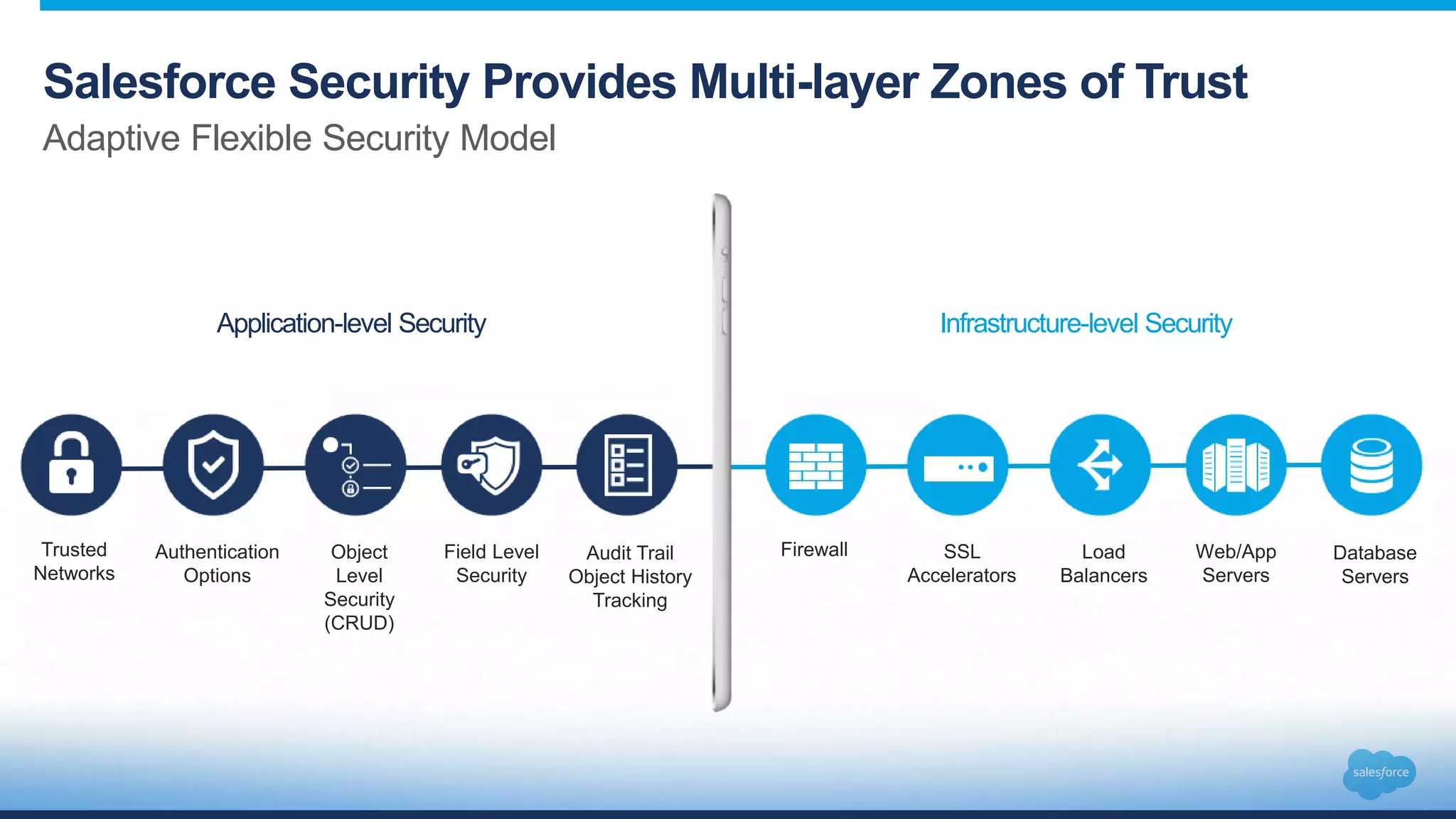 Salesforce Security Provides Multi-layer Zones of Trust
Adaptive Flexible Security Model

Application-level Security

Infrastructure-level Security

Trusted Networks

Authentication Options

Object Level Security (CRUD)

Field Level Security

Audit Trail Object History Tracking

Firewall

SSL Accelerators

Load Balancers

Web/App Servers

Database Servers

salesforce